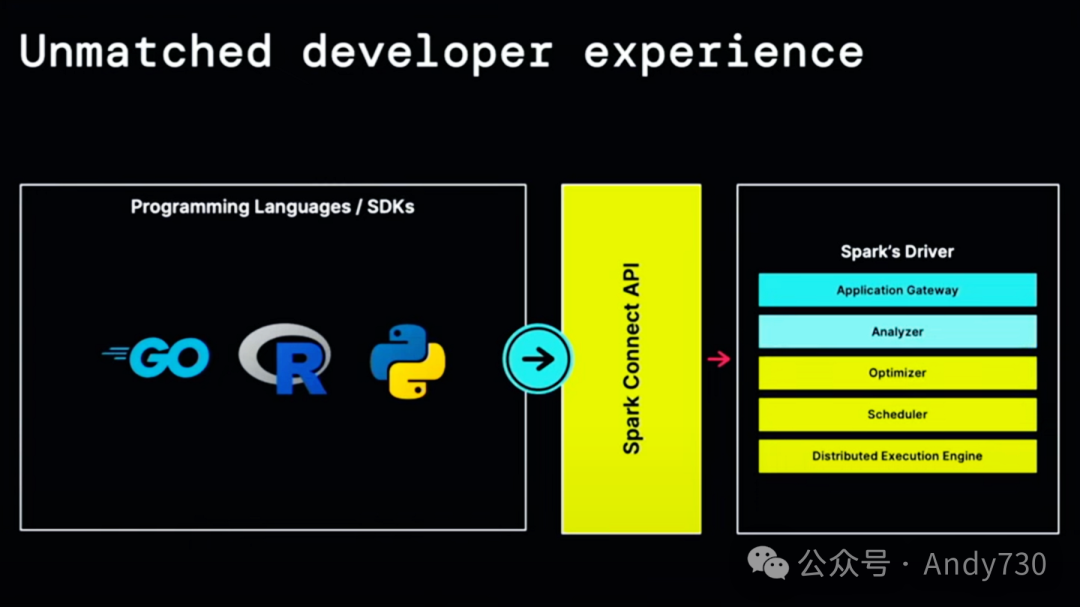 Unmatched developer experience

Programming Languages / SDKs

GO

R

Spark Connect API

Spark's Driver

Application Gateway

Analyzer

Optimizer

Scheduler

Distributed Execution Engine

公众号 · Andy730